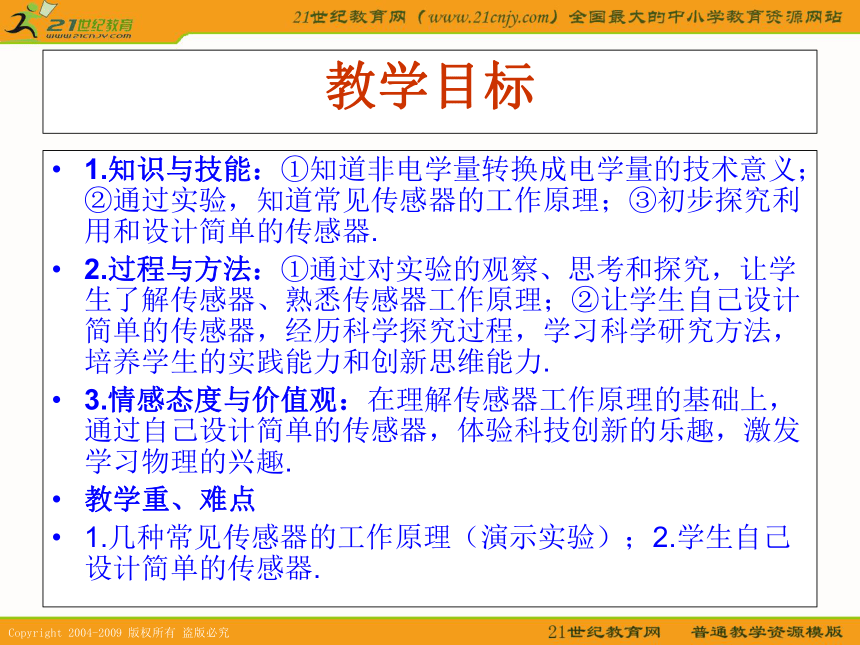 21世纪教育
www.21cnjy.com

21世纪教育网（www.21cnjy.com）全国最大的中小学教育资源网站

教学目标

• 1.知识与技能：①知道非电学量转换成电学量的技术意义；②通过实验，知道常见传感器的工作原理；③初步探究利用和设计简单的传感器.

• 2.过程与方法：①通过对实验的观察、思考和探究，让学生了解传感器、熟悉传感器工作原理；②让学生自己设计简单的传感器，经历科学探究过程，学习科学研究方法，培养学生的实践能力和创新思维能力.

• 3.情感态度与价值观：在理解传感器工作原理的基础上，通过自己设计简单的传感器，体验科技创新的乐趣，激发学习物理的兴趣.

• 教学重、难点

• 1.几种常见传感器的工作原理（演示实验）；2.学生自己设计简单的传感器.

Copyright 2004-2009 版权所有 盗版必究

21世纪教育网 普通教学资源模版